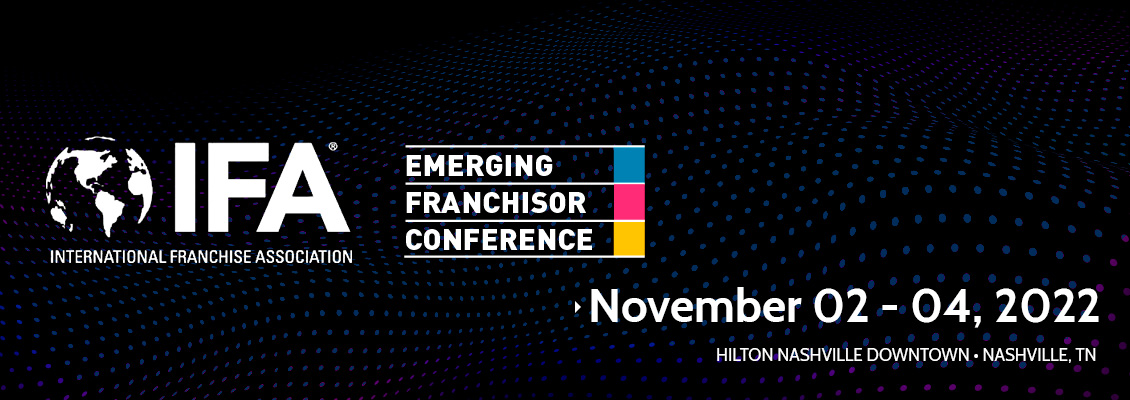 IFA®
INTERNATIONAL FRANCHISE ASSOCIATION

EMERGING
FRANCHISOR
CONFERENCE

November 02 - 04, 2022
HILTON NASHVILLE DOWNTOWN • NASHVILLE, TN